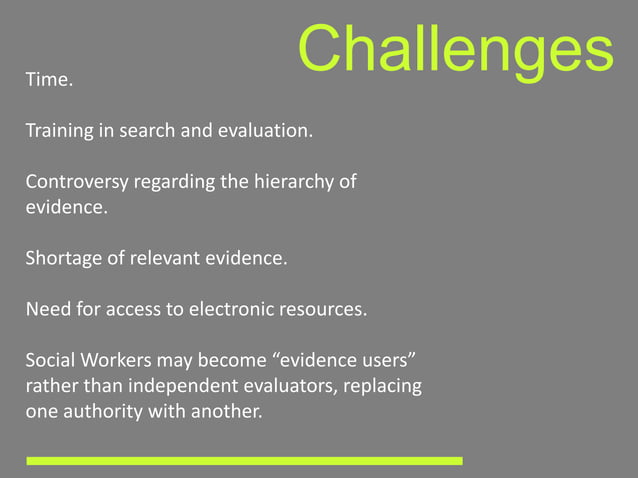 Challenges

Time.

Training in search and evaluation.

Controversy regarding the hierarchy of evidence.

Shortage of relevant evidence.

Need for access to electronic resources.

Social Workers may become “evidence users” rather than independent evaluators, replacing one authority with another.